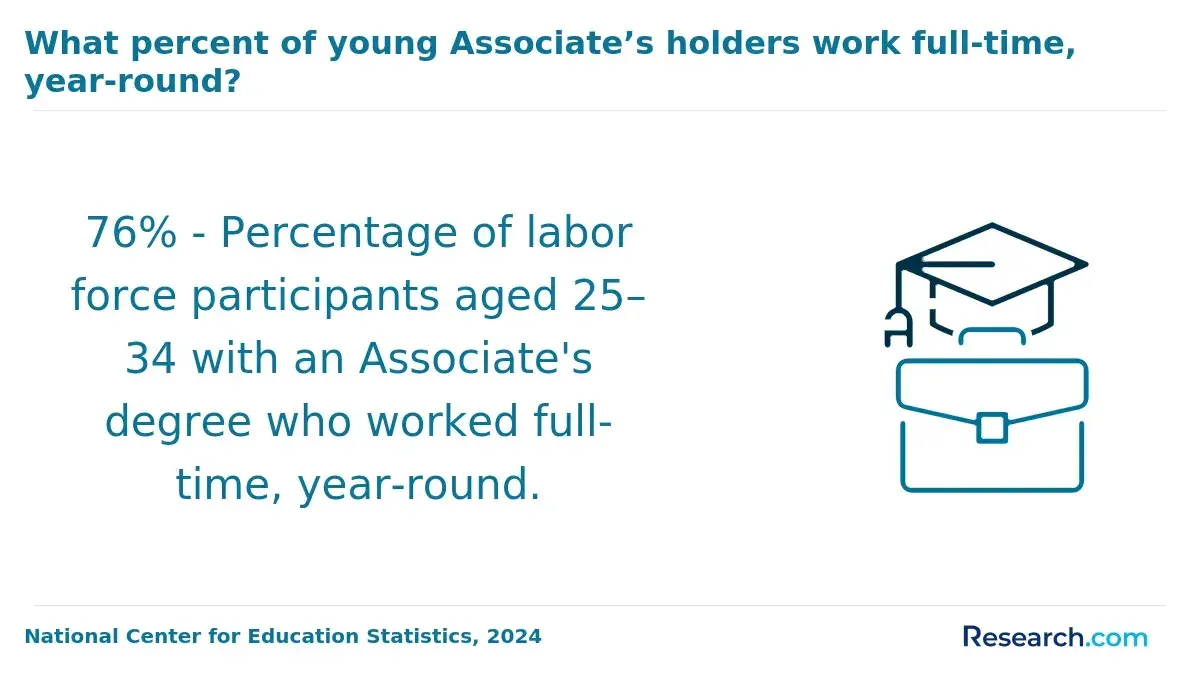 What percent of young Associate’s holders work full-time, year-round?

76% - Percentage of labor force participants aged 25–34 with an Associate's degree who worked full-time, year-round.

National Center for Education Statistics, 2024

Research.com